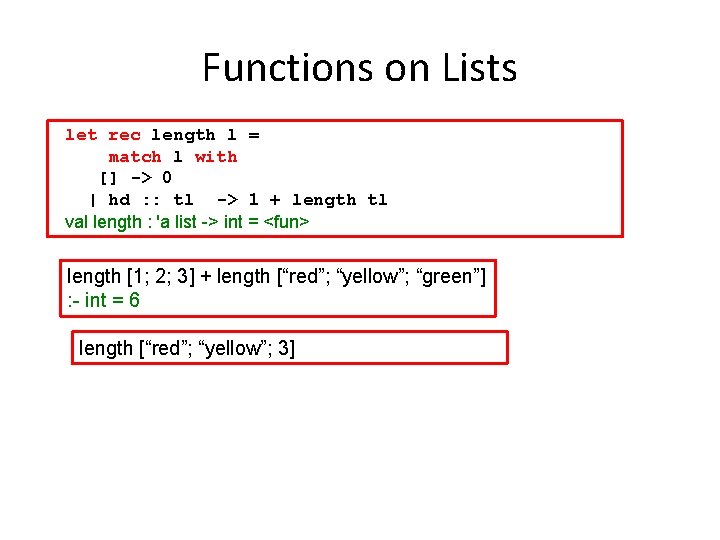 Functions on Lists

let rec length l =
match l with
[] -> 0
| hd :: tl -> 1 + length tl
val length : 'a list -> int = <fun>

length [1; 2; 3] + length [“red”; “yellow”; “green”]
:- int = 6

length [“red”; “yellow”; 3]